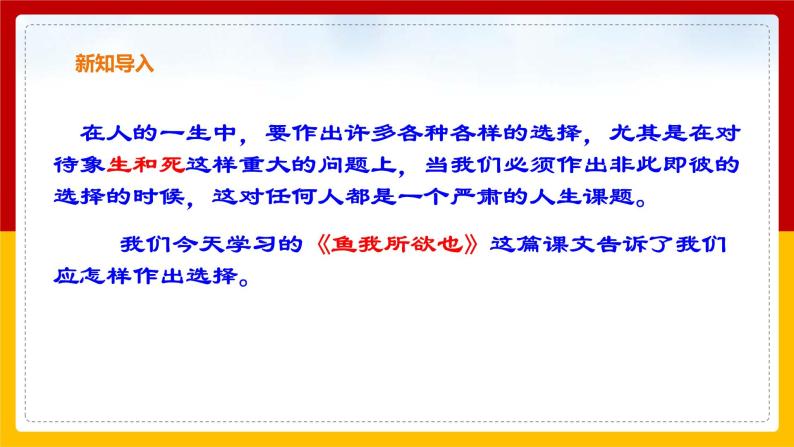 新知导入

在人的一生中，要作出许多各种各样的选择，尤其是在对待象生和死这样重大的问题上，当我们必须作出非此即彼的选择的时候，这对任何人都是一个严肃的人生课题。

我们今天学习的《鱼我所欲也》这篇课文告诉了我们应怎样作出选择。